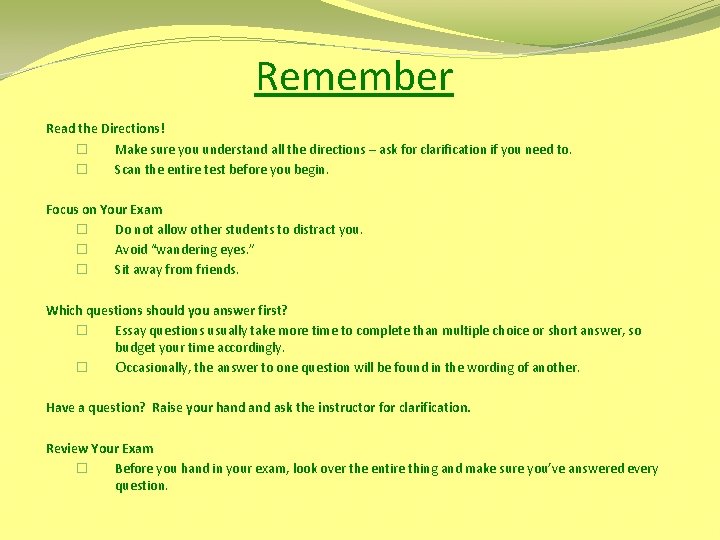 Remember

Read the Directions!

□ Make sure you understand all the directions – ask for clarification if you need to.
□ Scan the entire test before you begin.

Focus on Your Exam

□ Do not allow other students to distract you.
□ Avoid "wandering eyes."
□ Sit away from friends.

Which questions should you answer first?

□ Essay questions usually take more time to complete than multiple choice or short answer, so budget your time accordingly.
□ Occasionally, the answer to one question will be found in the wording of another.

Have a question? Raise your hand and ask the instructor for clarification.

Review Your Exam

□ Before you hand in your exam, look over the entire thing and make sure you've answered every question.